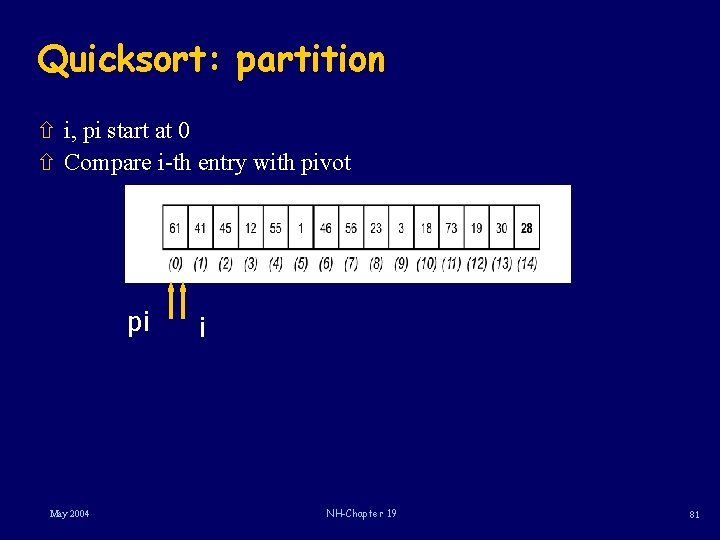 Quicksort: partition

⇧ i, pi start at 0
⇧ Compare i-th entry with pivot

| 61 | 41 | 45 | 12 | 55 | 1 | 46 | 56 | 23 | 3 | 18 | 73 | 19 | 30 | 28 |
|---|---|---|---|---|---|---|---|---|---|---|---|---|---|---|
| (0) | (1) | (2) | (3) | (4) | (5) | (6) | (7) | (8) | (9) | (10) | (11) | (12) | (13) | (14) |

pi i

May 2004 NH-Chapter 19 81